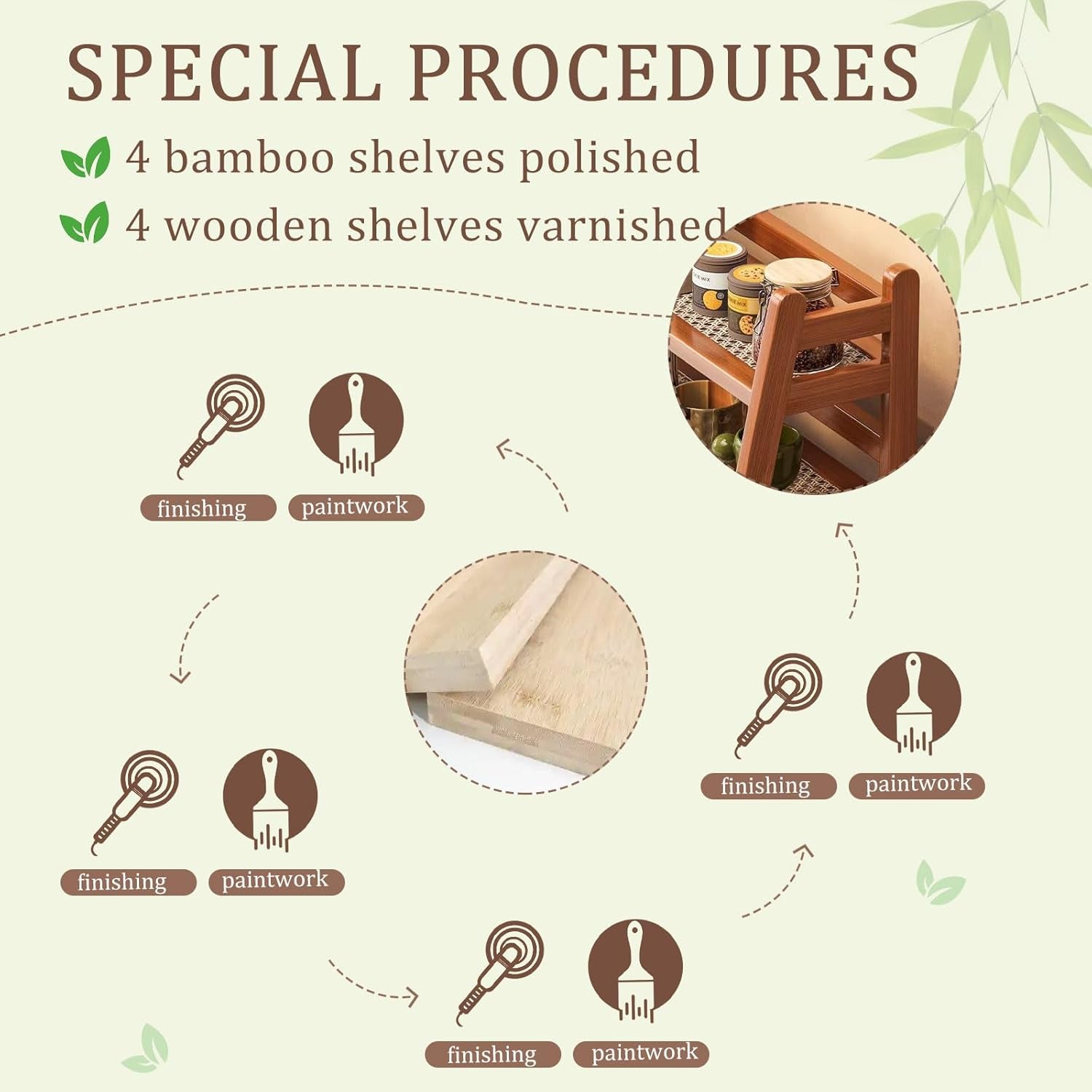 SPECIAL PROCEDURES

4 bamboo shelves polished

4 wooden shelves varnished

finishing paintwork

finishing paintwork

finishing paintwork

finishing paintwork